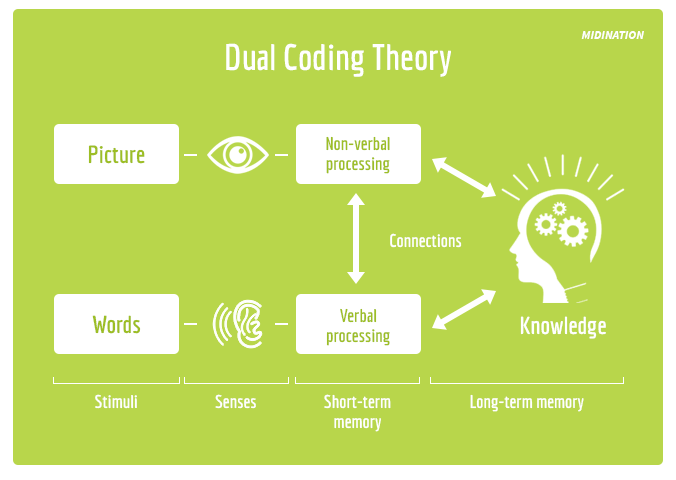 MIDINATION

Dual Coding Theory

Picture

Non-verbal processing

Connections

Words

Verbal processing

Knowledge

Stimuli

Senses

Short-term memory

Long-term memory